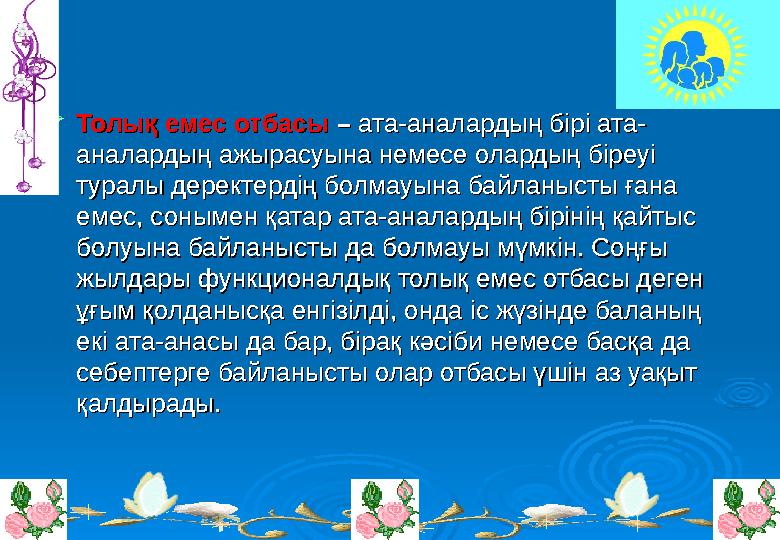 Толық емес отбасы – ата-аналардың бірі ата-аналардың ажырасуына немесе олардың біреуі туралы деректердің болмауына байланысты ғана емес, сонымен қатар ата-аналардың бірінің қайтыс болуына байланысты да болмауы мүмкін. Соңғы жылдары функционалдық толық емес отбасы деген ұғым қолданысқа енгізілді, онда іс жүзінде баланың екі ата-анасы да бар, бірақ кәсіби немесе басқа да себептерге байланысты олар отбасы үшін аз уақыт қалдырады.